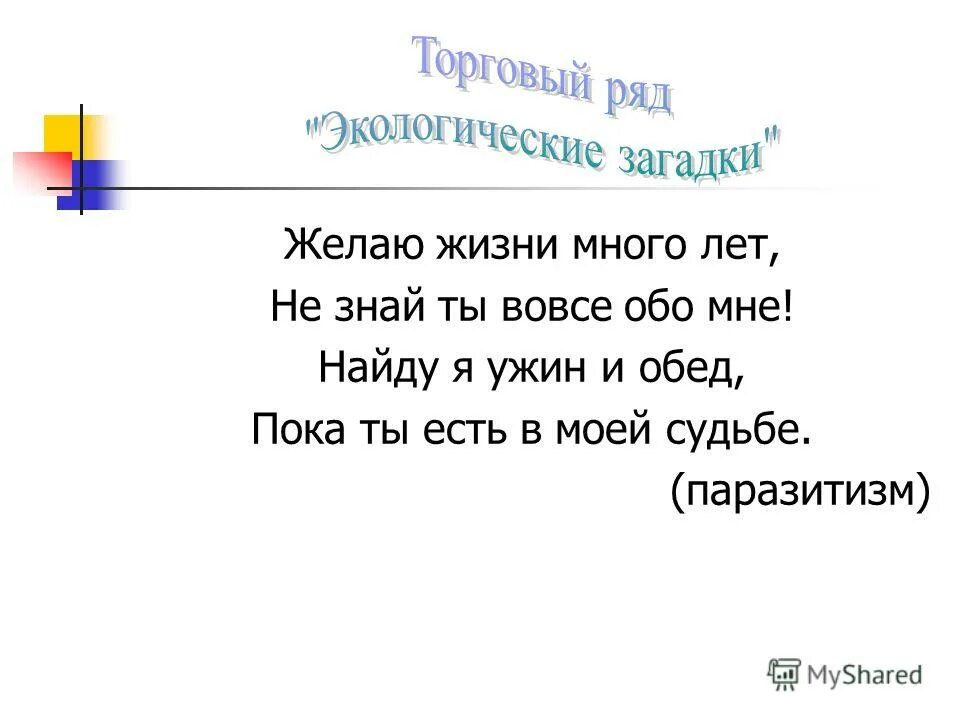 Торговый ряд
"Экологические загадки"

Желаю жизни много лет,
Не знай ты вовсе обо мне!
Найду я ужин и обед,
Пока ты есть в моей судьбе.
(паразитизм)

MyShared